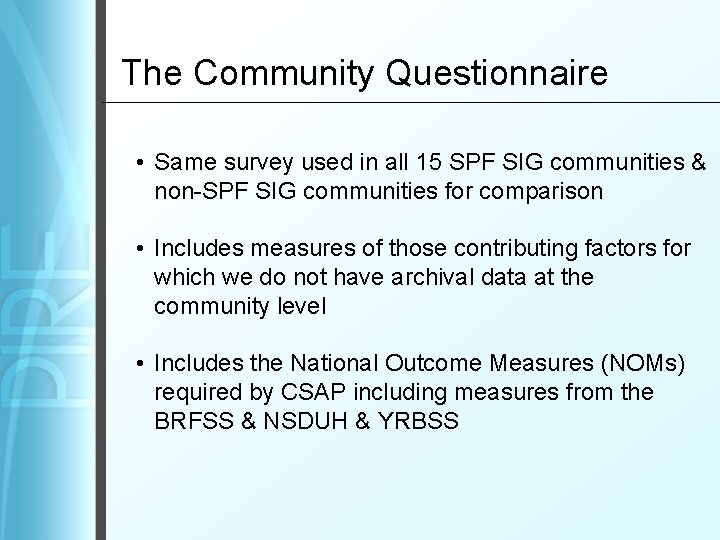 PIRE

The Community Questionnaire

• Same survey used in all 15 SPF SIG communities & non-SPF SIG communities for comparison

• Includes measures of those contributing factors for which we do not have archival data at the community level

• Includes the National Outcome Measures (NOMs) required by CSAP including measures from the BRFSS & NSDUH & YRBSS